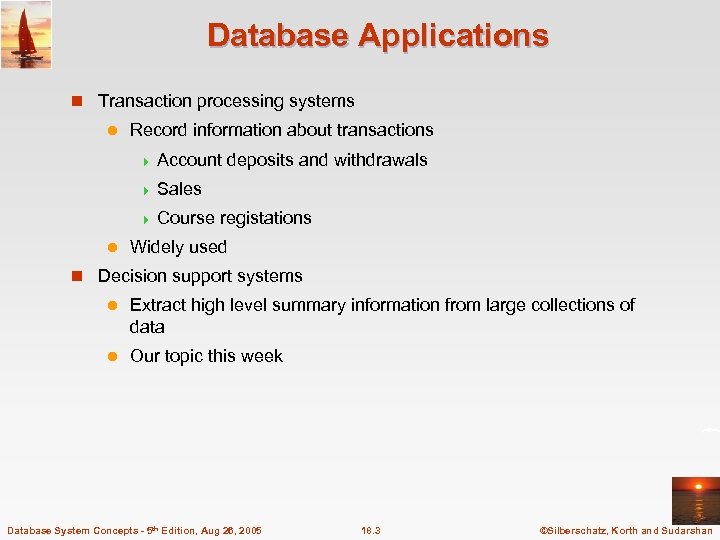 Database Applications

Transaction processing systems

Record information about transactions

Account deposits and withdrawals

Sales

Course registations

Widely used

Decision support systems

Extract high level summary information from large collections of data

Our topic this week

Database System Concepts - 5th Edition, Aug 26, 2005

18.3

©Silberschatz, Korth and Sudarshan